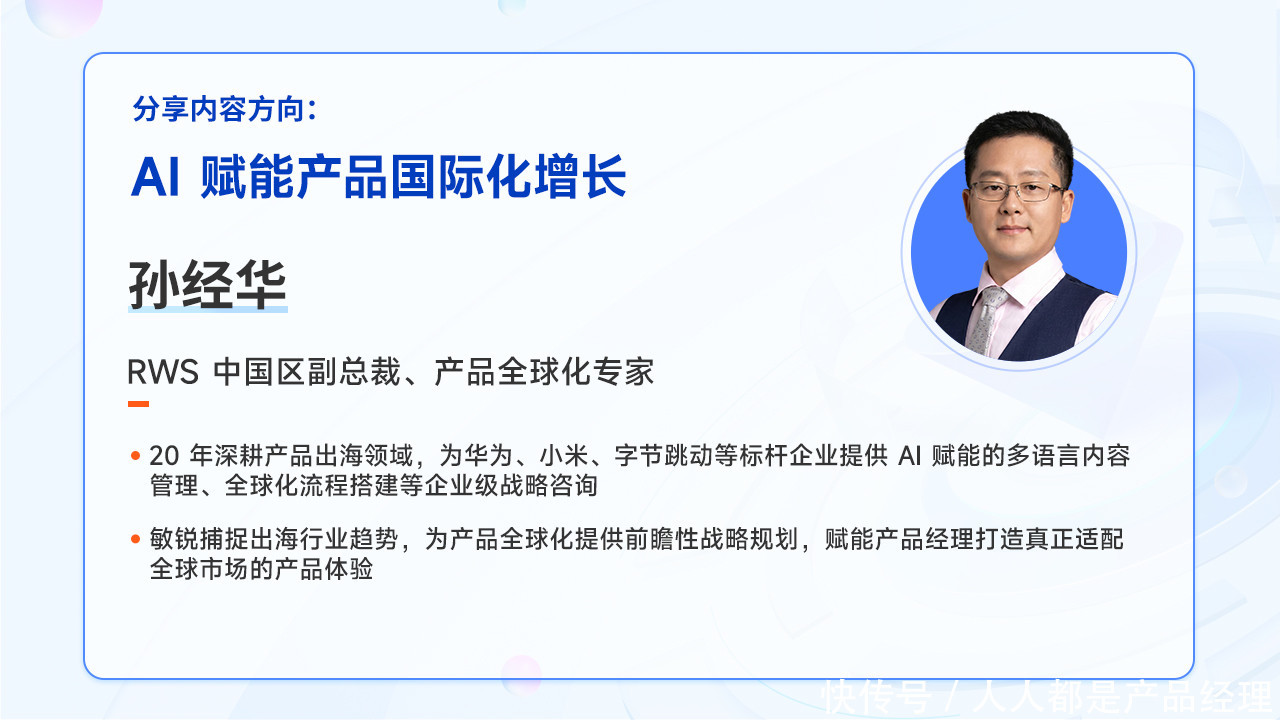 分享内容方向：

AI 赋能产品国际化增长

孙经华

RWS 中国区副总裁、产品全球化专家

• 20 年深耕产品出海领域，为华为、小米、字节跳动等标杆企业提供 AI 赋能的多语言内容管理、全球化流程搭建等企业级战略咨询

• 敏锐捕捉出海行业趋势，为产品全球化提供前瞻性战略规划，赋能产品经理打造真正适配全球市场的产品体验

快传号 / 人人都是产品经理